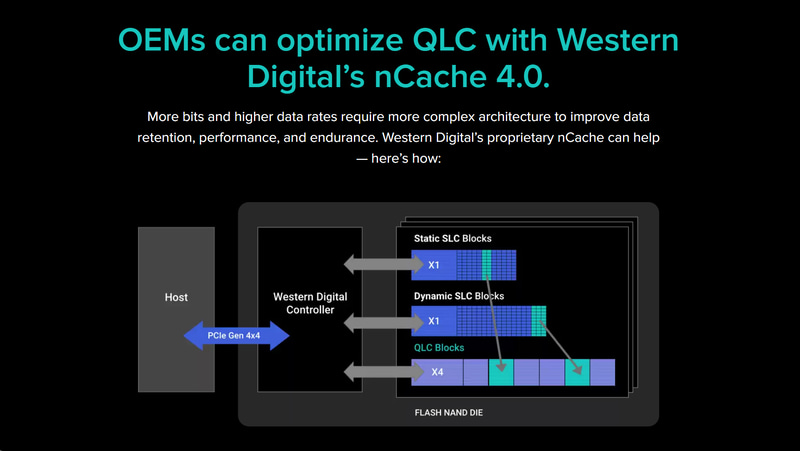 OEMs can optimize QLC with Western Digital's nCache 4.0.

More bits and higher data rates require more complex architecture to improve data retention, performance, and endurance. Western Digital's proprietary nCache can help — here's how:

Host

PCIe Gen 4x4

Western Digital Controller

Static SLC Blocks

X1

Dynamic SLC Blocks

X1

QLC Blocks

X4

FLASH NAND DIE